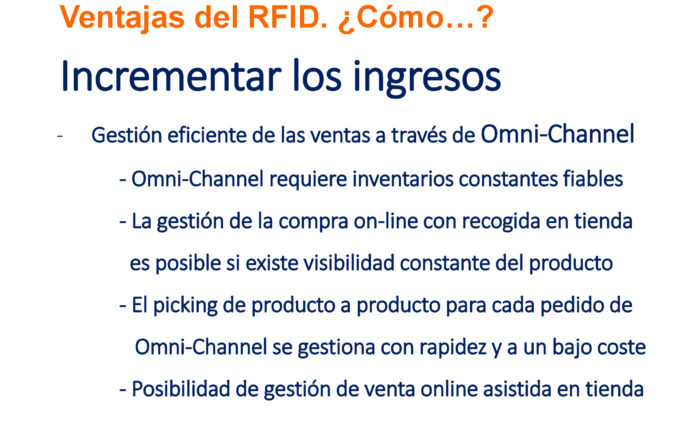 Ventajas del RFID. ¿Cómo…?

Incrementar los ingresos

- Gestión eficiente de las ventas a través de Omni-Channel

- Omni-Channel requiere inventarios constantes fiables

- La gestión de la compra on-line con recogida en tienda es posible si existe visibilidad constante del producto

- El picking de producto a producto para cada pedido de Omni-Channel se gestiona con rapidez y a un bajo coste

- Posibilidad de gestión de venta online asistida en tienda